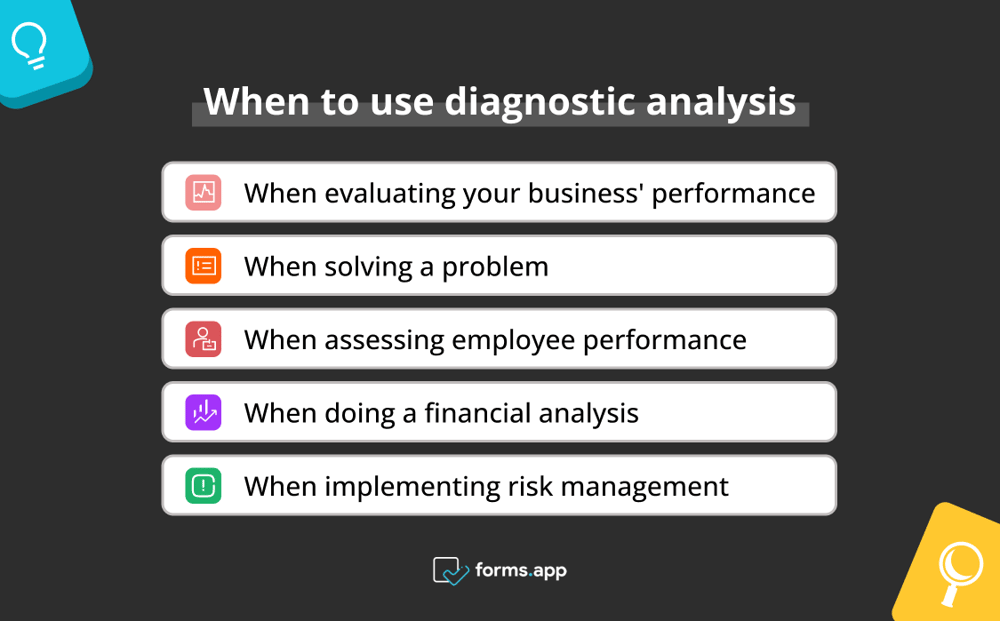 When to use diagnostic analysis

When evaluating your business' performance

When solving a problem

When assessing employee performance

When doing a financial analysis

When implementing risk management

forms.app